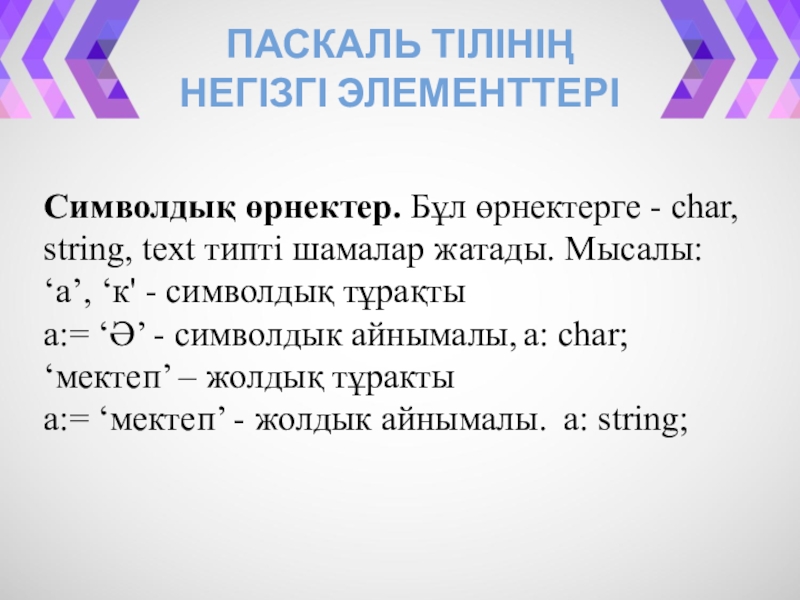 ПАСКАЛЬ ТІЛІНІҢ НЕГІЗГІ ЭЛЕМЕНТТЕРІ

**Символдық өрнектер.** Бұл өрнектерге - char, string, text типті шамалар жатады. Мысалы:
‘а’, ‘к' - символдық тұрақты
а:= ‘Ә’ - символдык айнымалы, а: char;
‘мектеп’ – жолдық тұракты
а:= ‘мектеп’ - жолдык айнымалы. а: string;